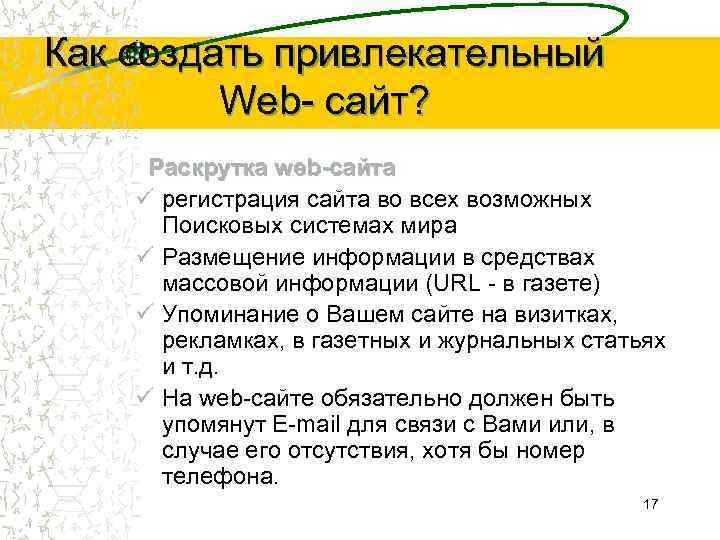 Как создать привлекательный Web- сайт?

Раскрутка web-сайта

✓ регистрация сайта во всех возможных Поисковых системах мира

✓ Размещение информации в средствах массовой информации (URL - в газете)

✓ Упоминание о Вашем сайте на визитках, рекламках, в газетных и журнальных статьях и т.д.

✓ На web-сайте обязательно должен быть упомянут E-mail для связи с Вами или, в случае его отсутствия, хотя бы номер телефона.

17